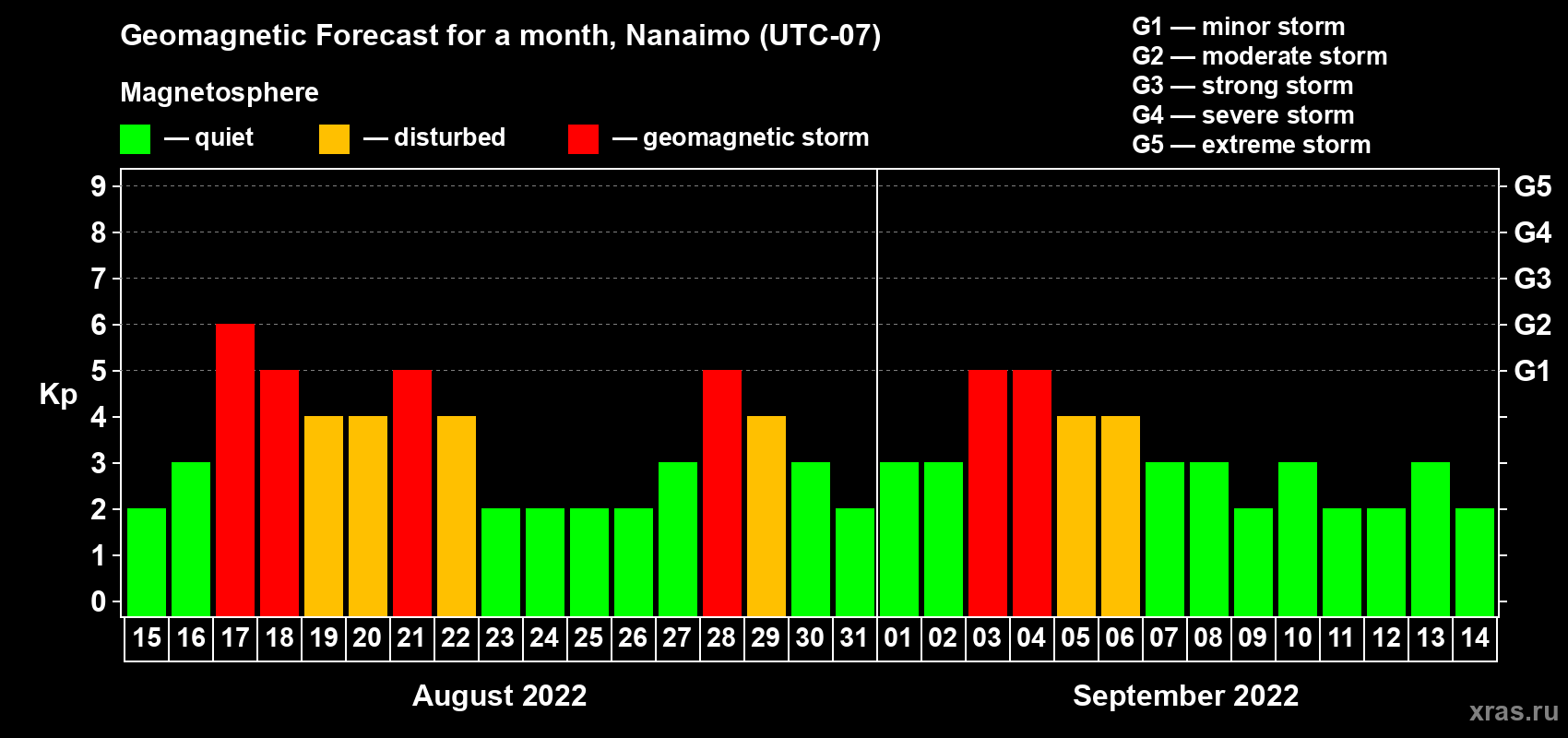 Geomagnetic Forecast for a month, Nanaimo (UTC-07)

Magnetosphere

— quiet — disturbed — geomagnetic storm

G1 — minor storm
G2 — moderate storm
G3 — strong storm
G4 — severe storm
G5 — extreme storm

Kp

9 8 7 6 5 4 3 2 1 0

G5 G4 G3 G2 G1

15 16 17 18 19 20 21 22 23 24 25 26 27 28 29 30 31 01 02 03 04 05 06 07 08 09 10 11 12 13 14

August 2022

September 2022

xras.ru